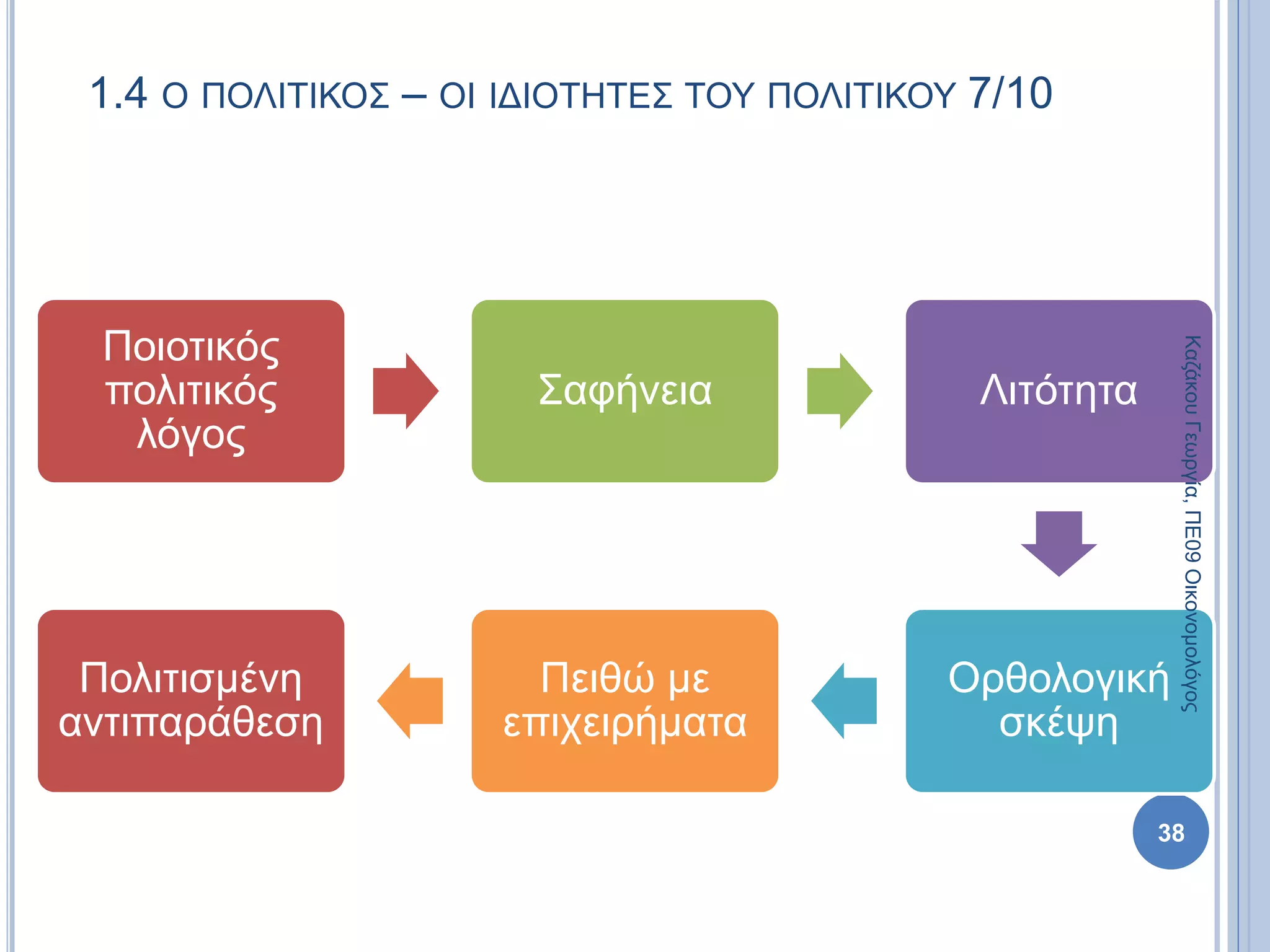 1.4 Ο ΠΟΛΙΤΙΚΟΣ – ΟΙ ΙΔΙΟΤΗΤΕΣ ΤΟΥ ΠΟΛΙΤΙΚΟΥ 7/10

Ποιοτικός πολιτικός λόγος

Σαφήνεια

Λιτότητα

Ορθολογική σκέψη

Πειθώ με επιχειρήματα

Πολιτισμένη αντιπαράθεση

Καζάκου Γεωργία, ΠΕ09 Οικονομολόγος

38